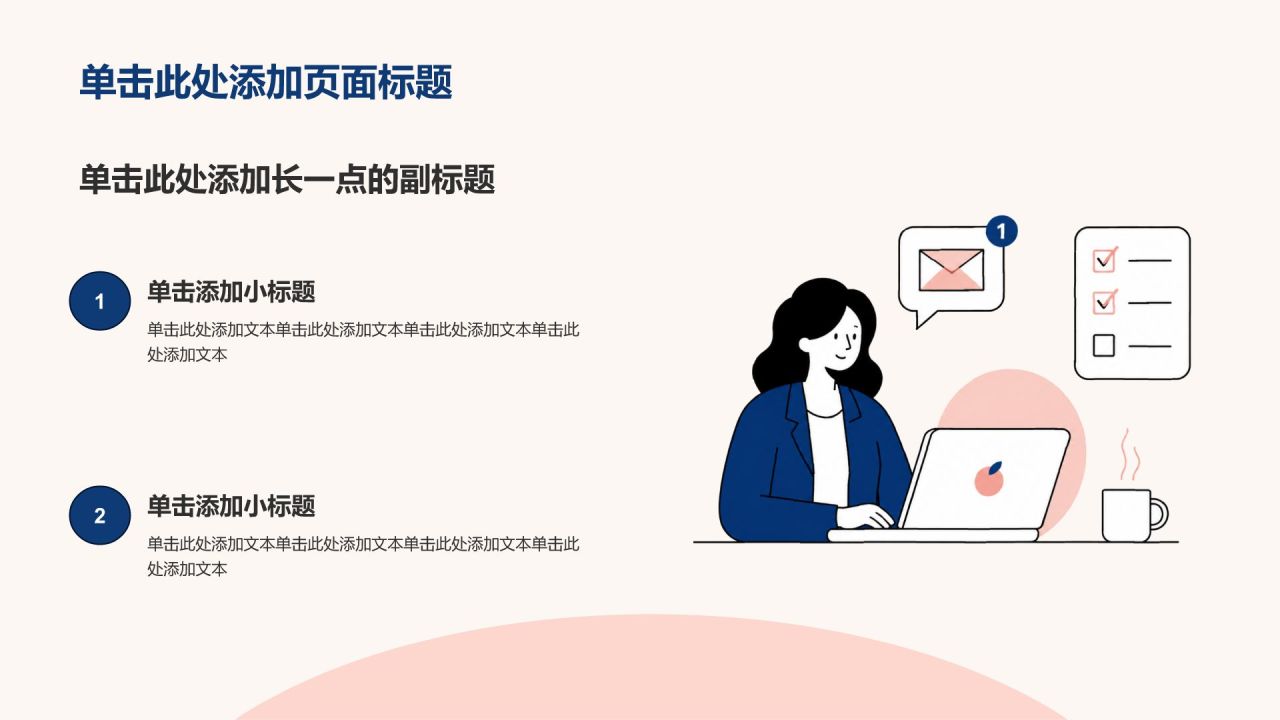 单击此处添加页面标题

单击此处添加长一点的副标题

1

单击添加小标题

单击此处添加文本单击此处添加文本单击此处添加文本单击此处添加文本

2

单击添加小标题

单击此处添加文本单击此处添加文本单击此处添加文本单击此处添加文本

1